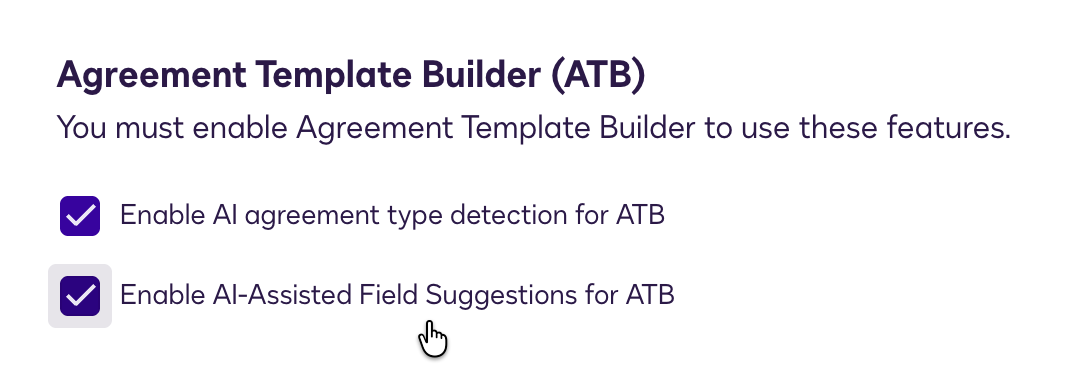 Agreement Template Builder (ATB)

You must enable Agreement Template Builder to use these features.

Enable AI agreement type detection for ATB

Enable AI-Assisted Field Suggestions for ATB